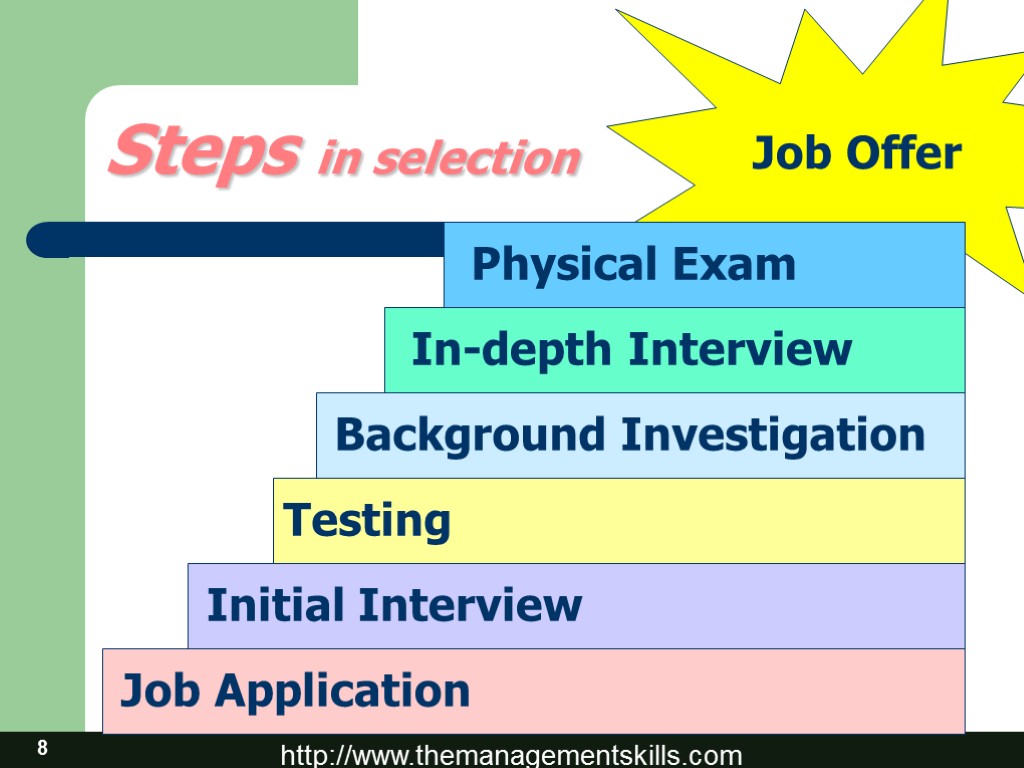 Steps in selection

Job Offer

Physical Exam

In-depth Interview

Background Investigation

Testing

Initial Interview

Job Application

8

http://www.themanagementskills.com